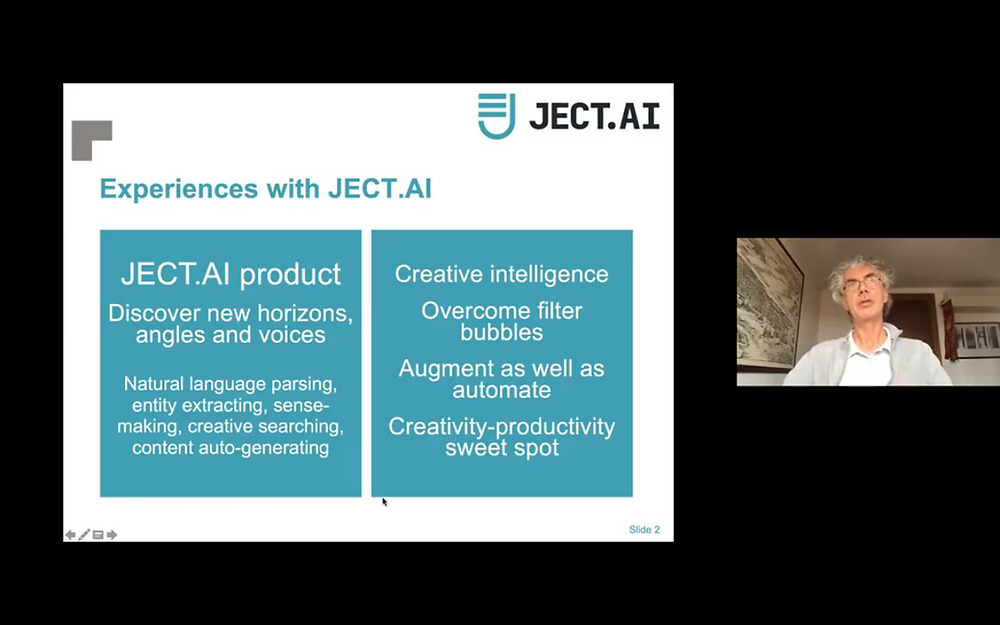 JECT.AI

Experiences with JECT.AI

JECT.AI product

Discover new horizons, angles and voices

Natural language parsing, entity extracting, sense-making, creative searching, content auto-generating

Creative intelligence

Overcome filter bubbles

Augment as well as automate

Creativity-productivity sweet spot

Slide 2